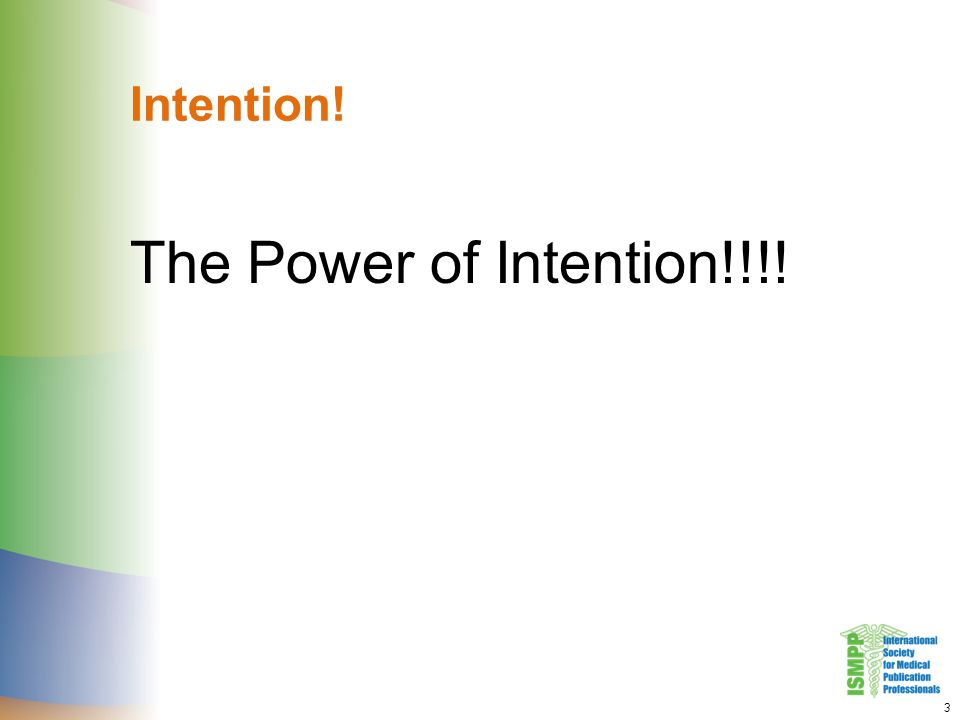 Intention!

The Power of Intention!!!!

ISMPP International Society for Medical Publication Professionals

3